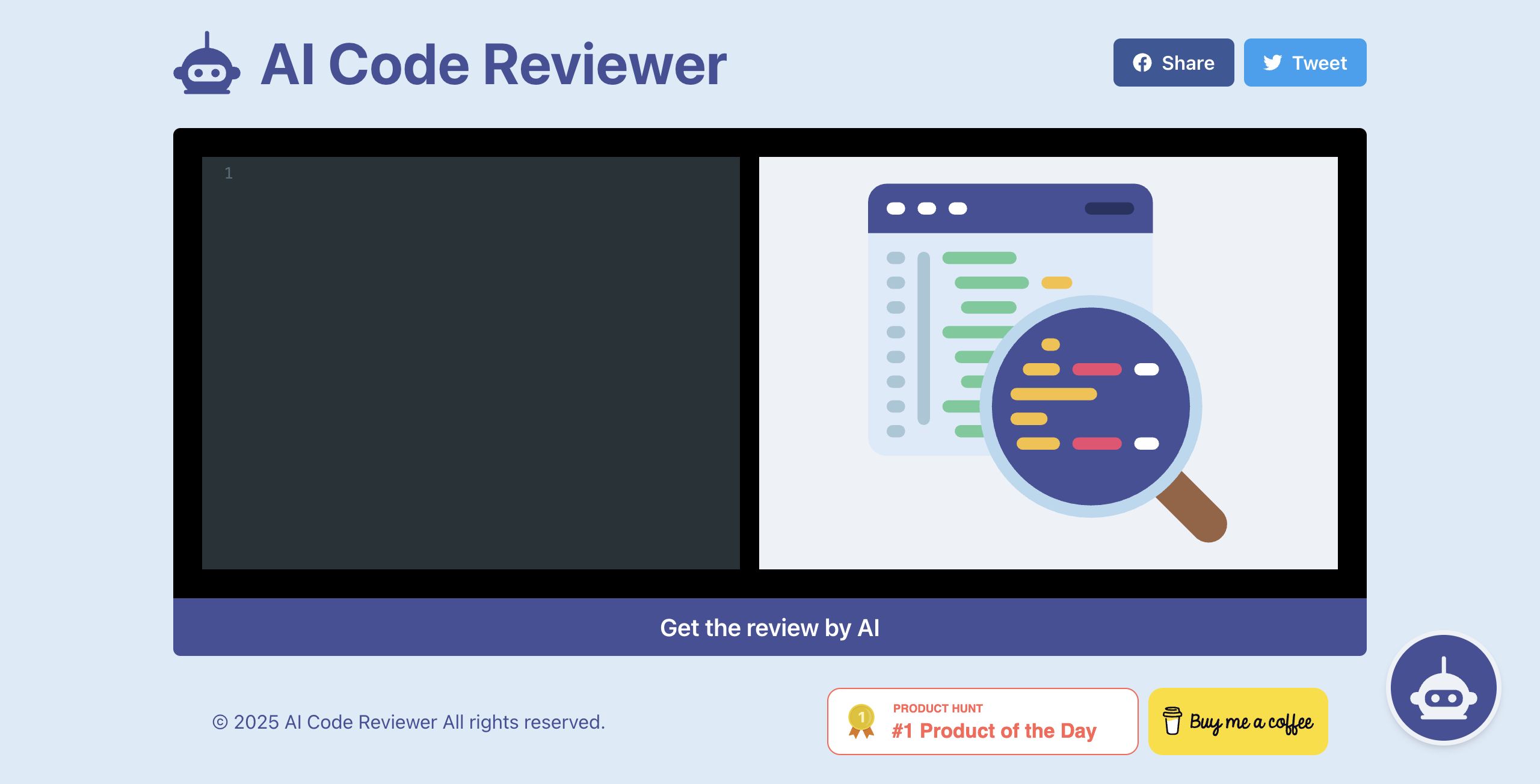 AI Code Reviewer

Share Tweet

1

Get the review by AI

© 2025 AI Code Reviewer All rights reserved.

1 PRODUCT HUNT
#1 Product of the Day

Buy me a coffee